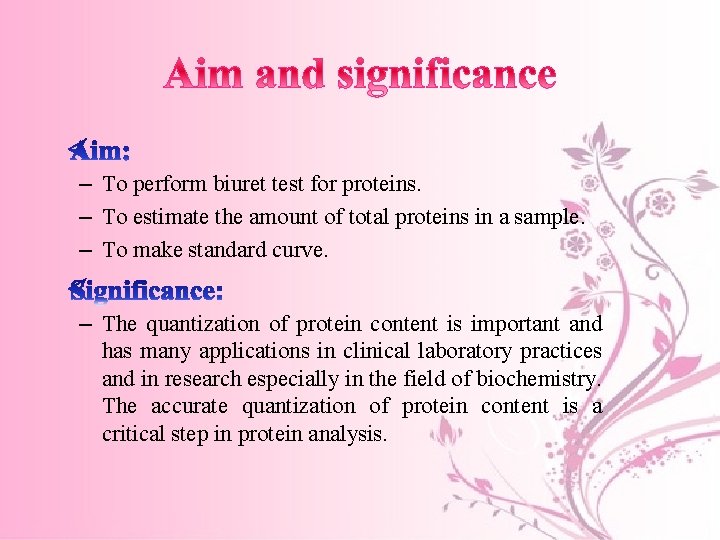 Aim and significance

Aim:

– To perform biuret test for proteins.
– To estimate the amount of total proteins in a sample.
– To make standard curve.

Significance:

– The quantization of protein content is important and has many applications in clinical laboratory practices and in research especially in the field of biochemistry. The accurate quantization of protein content is a critical step in protein analysis.